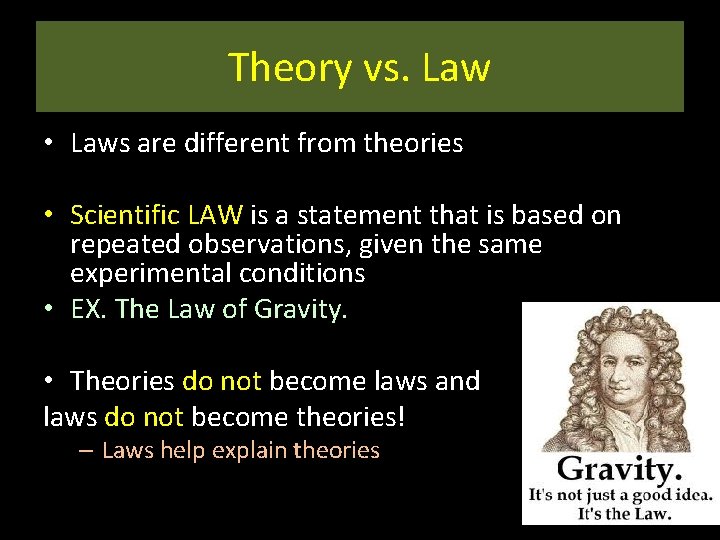 Theory vs. Law

• Laws are different from theories

• Scientific LAW is a statement that is based on repeated observations, given the same experimental conditions

• EX. The Law of Gravity.

• Theories do not become laws and laws do not become theories!

– Laws help explain theories

Gravity.
It's not just a good idea.
It's the Law.